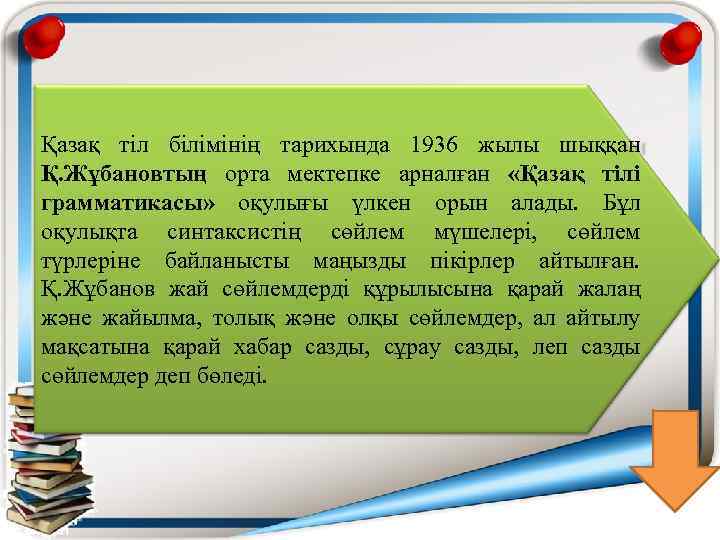 Қазақ тіл білімінің тарихында 1936 жылы шыққан Қ.Жұбановтың орта мектепке арналған «Қазақ тілі грамматикасы» оқулығы үлкен орын алады. Бұл оқулықта синтаксистің сөйлем мүшелері, сөйлем түрлеріне байланысты маңызды пікірлер айтылған. Қ.Жұбанов жай сөйлемдерді құрылысына қарай жалаң және жайылма, толық және олқы сөйлемдер, ал айтылу мақсатына қарай хабар сазды, сұрау сазды, леп сазды сөйлемдер деп бөледі.